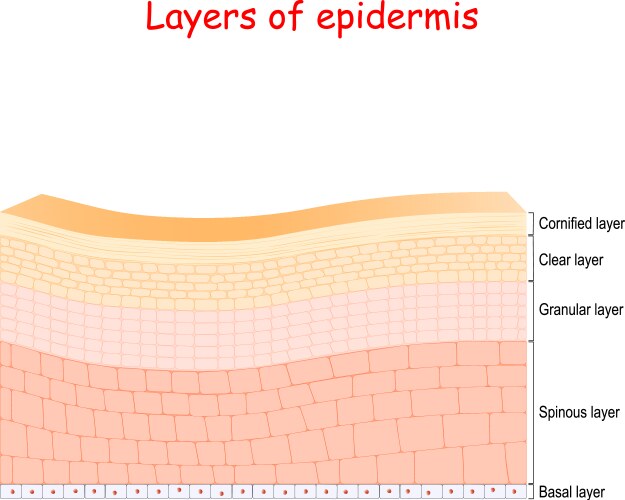 Layers of epidermis

Cornified layer
Clear layer
Granular layer
Spinous layer
Basal layer